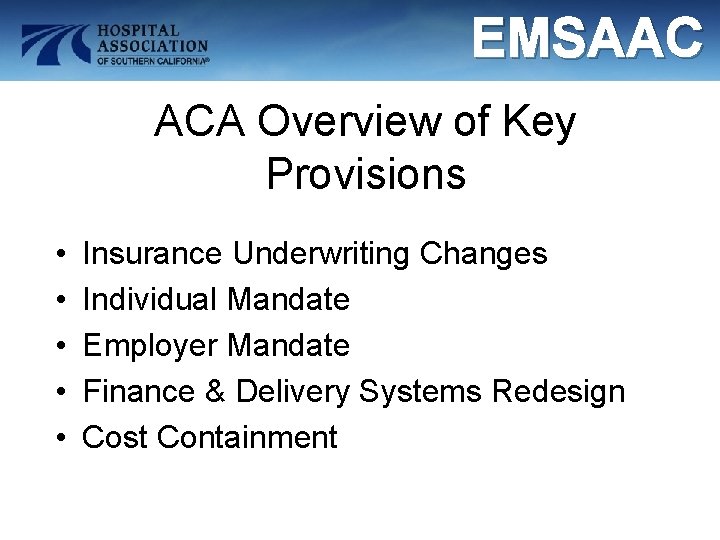 HOSPITAL ASSOCIATION OF SOUTHERN CALIFORNIA®

EMSAAC

ACA Overview of Key Provisions

• Insurance Underwriting Changes
• Individual Mandate
• Employer Mandate
• Finance & Delivery Systems Redesign
• Cost Containment